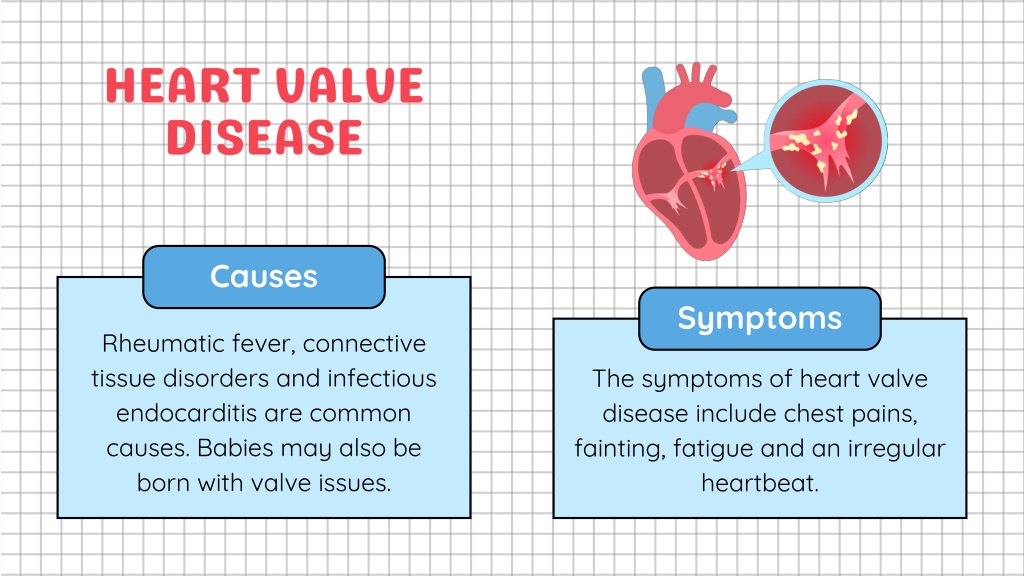 HEART VALVE DISEASE

Causes

Rheumatic fever, connective tissue disorders and infectious endocarditis are common causes. Babies may also be born with valve issues.

Symptoms

The symptoms of heart valve disease include chest pains, fainting, fatigue and an irregular heartbeat.